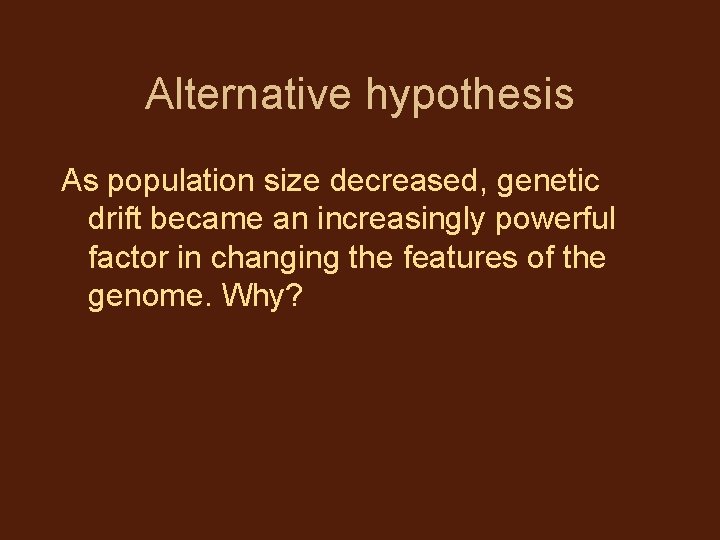 Alternative hypothesis

As population size decreased, genetic drift became an increasingly powerful factor in changing the features of the genome. Why?